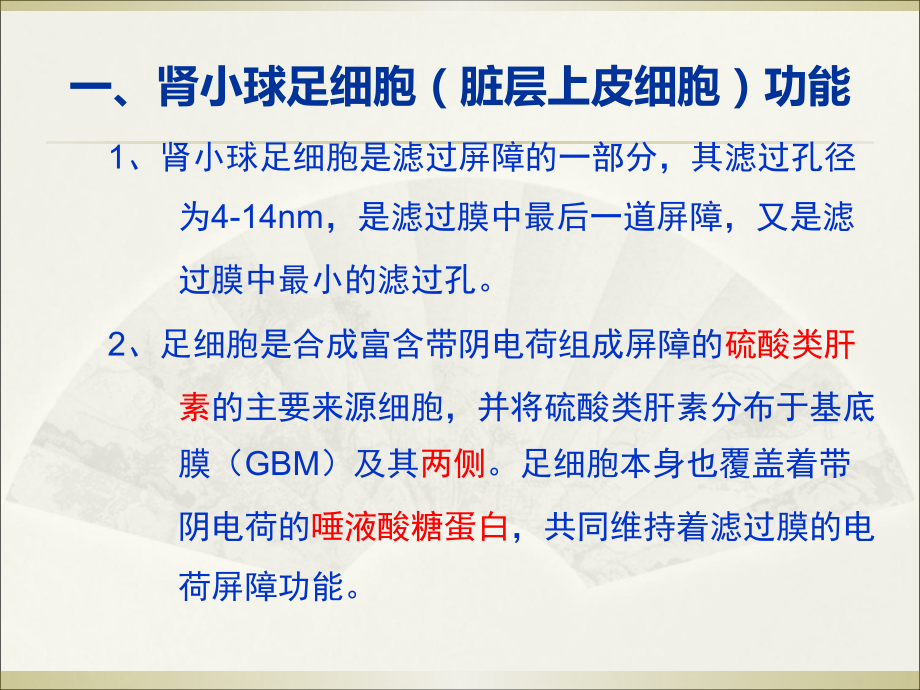 一、肾小球足细胞（脏层上皮细胞）功能

1、肾小球足细胞是滤过屏障的一部分，其滤过孔径为4-14nm，是滤过膜中最后一道屏障，又是滤过膜中最小的滤过孔。

2、足细胞是合成富含带阴电荷组成屏障的硫酸类肝素的主要来源细胞，并将硫酸类肝素分布于基底膜（GBM）及其两侧。足细胞本身也覆盖着带阴电荷的唾液酸糖蛋白，共同维持着滤过膜的电荷屏障功能。